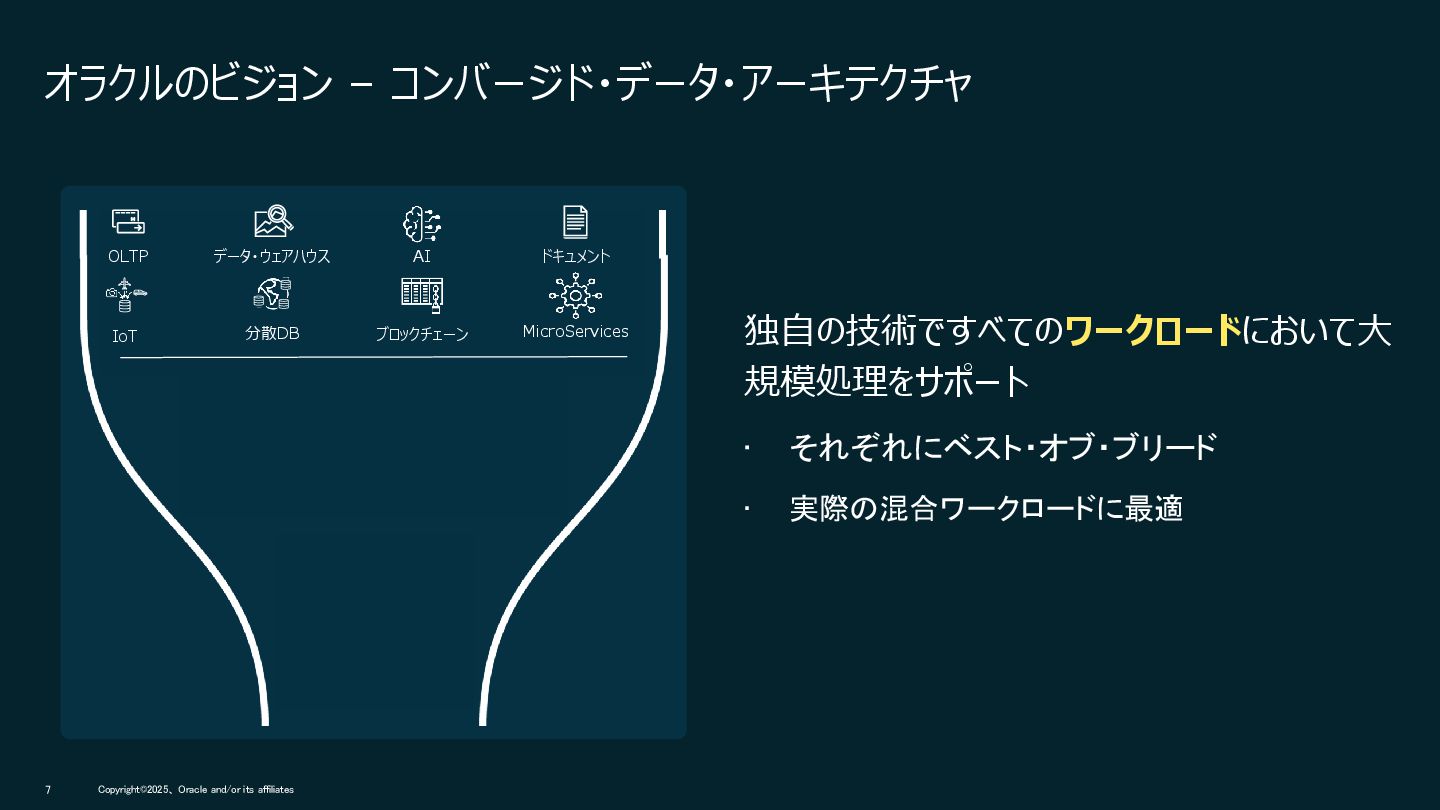 オラクルのビジョン – コンバージド・データ・アーキテクチャ

OLTP
データ・ウェアハウス
AI
ドキュメント
IoT
分散DB
ブロックチェーン
MicroServices

独自の技術ですべてのワークロードにおいて大規模処理をサポート

· それぞれにベスト・オブ・ブリード

· 実際の混合ワークロードに最適

7 Copyright©2025、Oracle and/or its affiliates